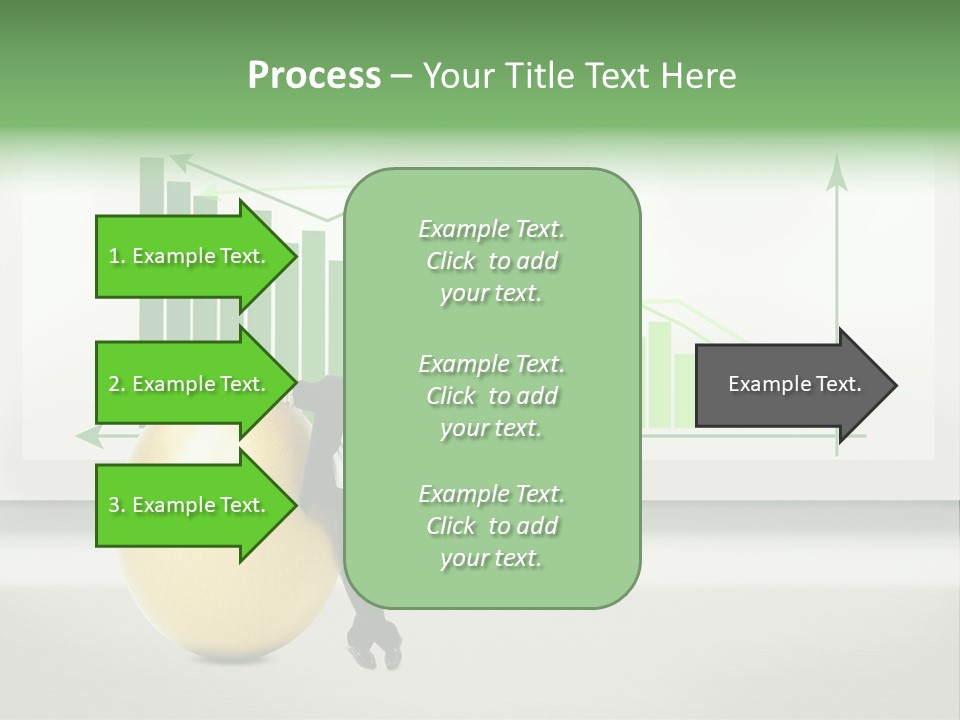 Process – Your Title Text Here

1. Example Text.

2. Example Text.

3. Example Text.

Example Text. Click to add your text.

Example Text. Click to add your text.

Example Text. Click to add your text.

Example Text.